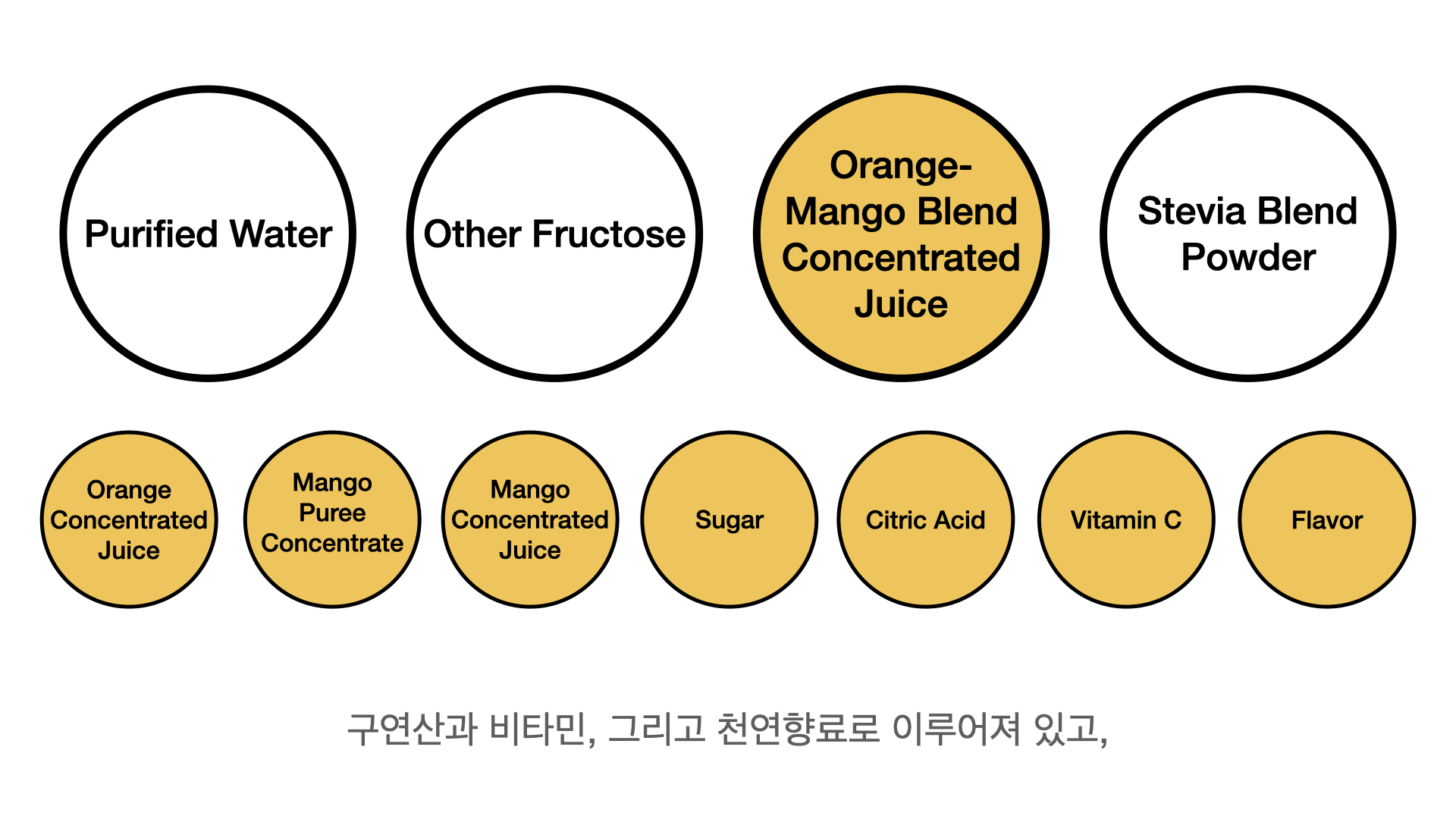 Purified Water

Other Fructose

Orange-Mango Blend Concentrated Juice

Stevia Blend Powder

Orange Concentrated Juice

Mango Puree Concentrate

Mango Concentrated Juice

Sugar

Citric Acid

Vitamin C

Flavor

구연산과 비타민, 그리고 천연향료로 이루어져 있고,